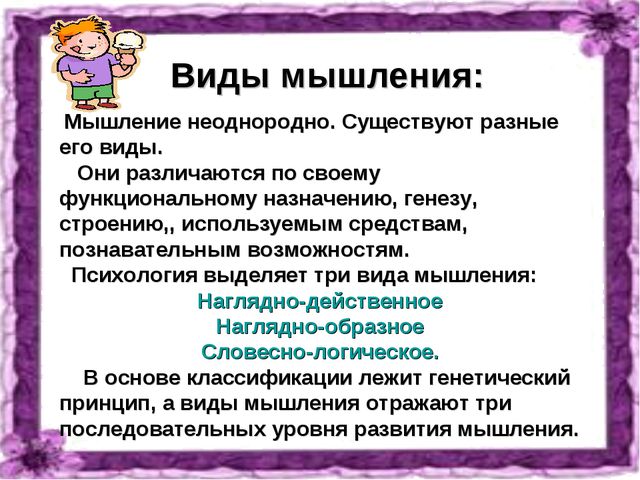 Виды мышления:

Мышление неоднородно. Существуют разные его виды.

Они различаются по своему функциональному назначению, генезу, строению,, используемым средствам, познавательным возможностям.

Психология выделяет три вида мышления:

Наглядно-действенное
Наглядно-образное
Словесно-логическое.

В основе классификации лежит генетический принцип, а виды мышления отражают три последовательных уровня развития мышления.